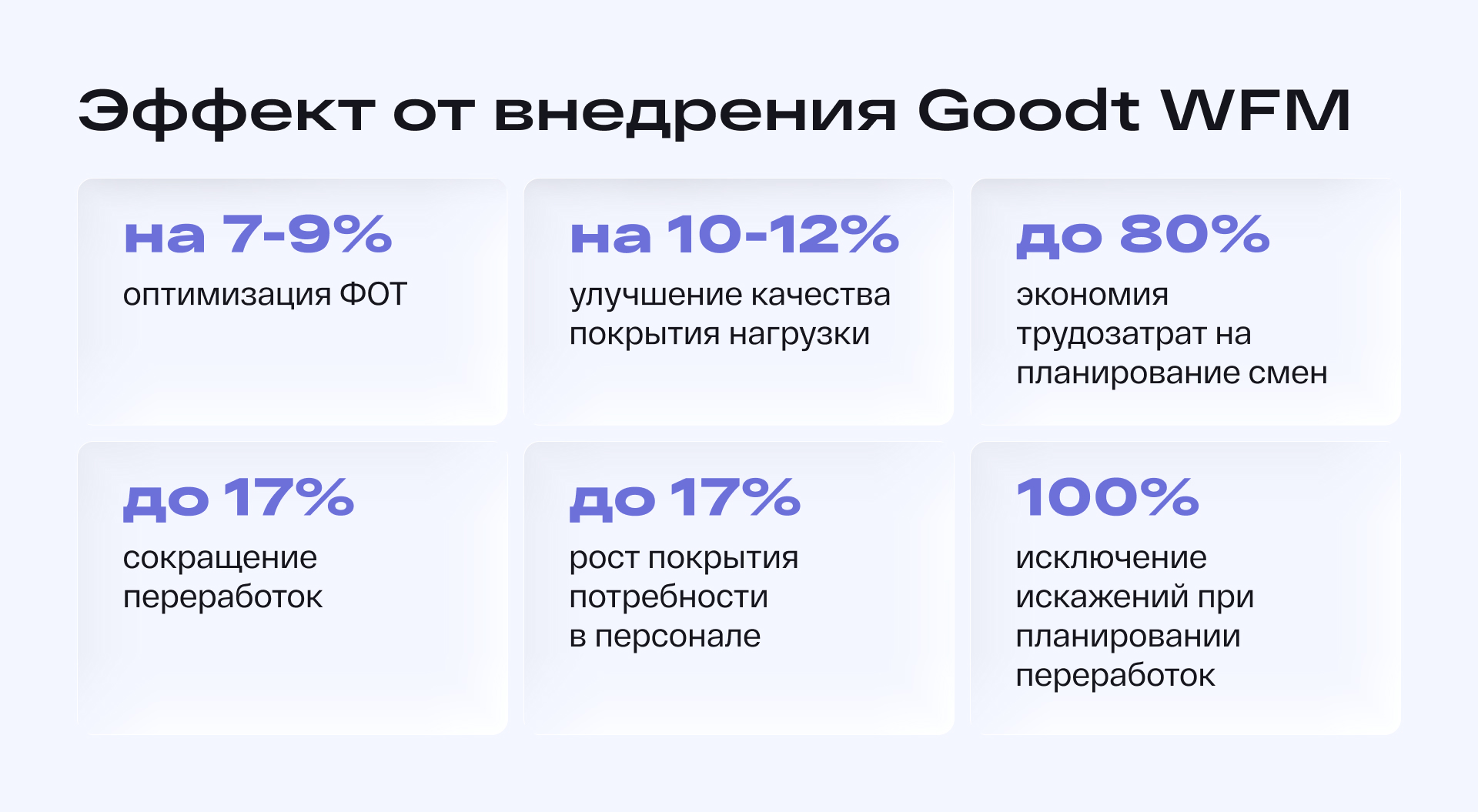 Эффект от внедрения Goodt WFM

на 7-9%
оптимизация ФОТ

на 10-12%
улучшение качества покрытия нагрузки

до 80%
экономия трудозатрат на планирование смен

до 17%
сокращение переработок

до 17%
рост покрытия потребности в персонале

100%
исключение искажений при планировании переработок